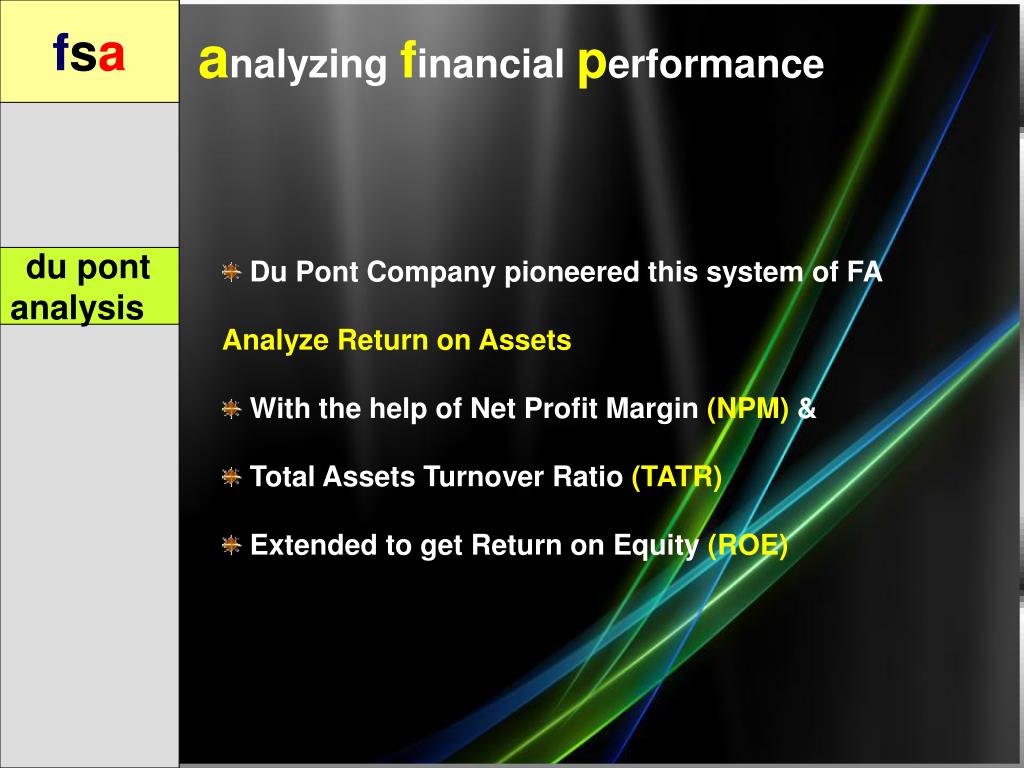 fsa

analyzing financial performance

du pont analysis

Du Pont Company pioneered this system of FA

Analyze Return on Assets

With the help of Net Profit Margin (NPM) &

Total Assets Turnover Ratio (TATR)

Extended to get Return on Equity (ROE)